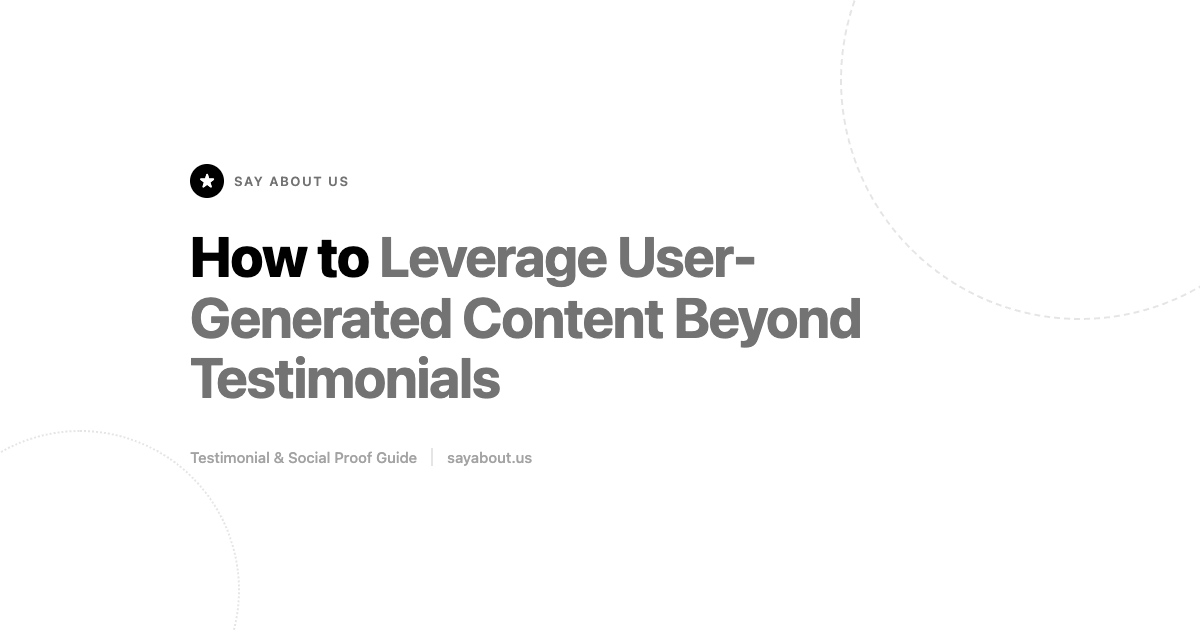 SAY ABOUT US

How to Leverage User-Generated Content Beyond Testimonials

Testimonial & Social Proof Guide | sayabout.us